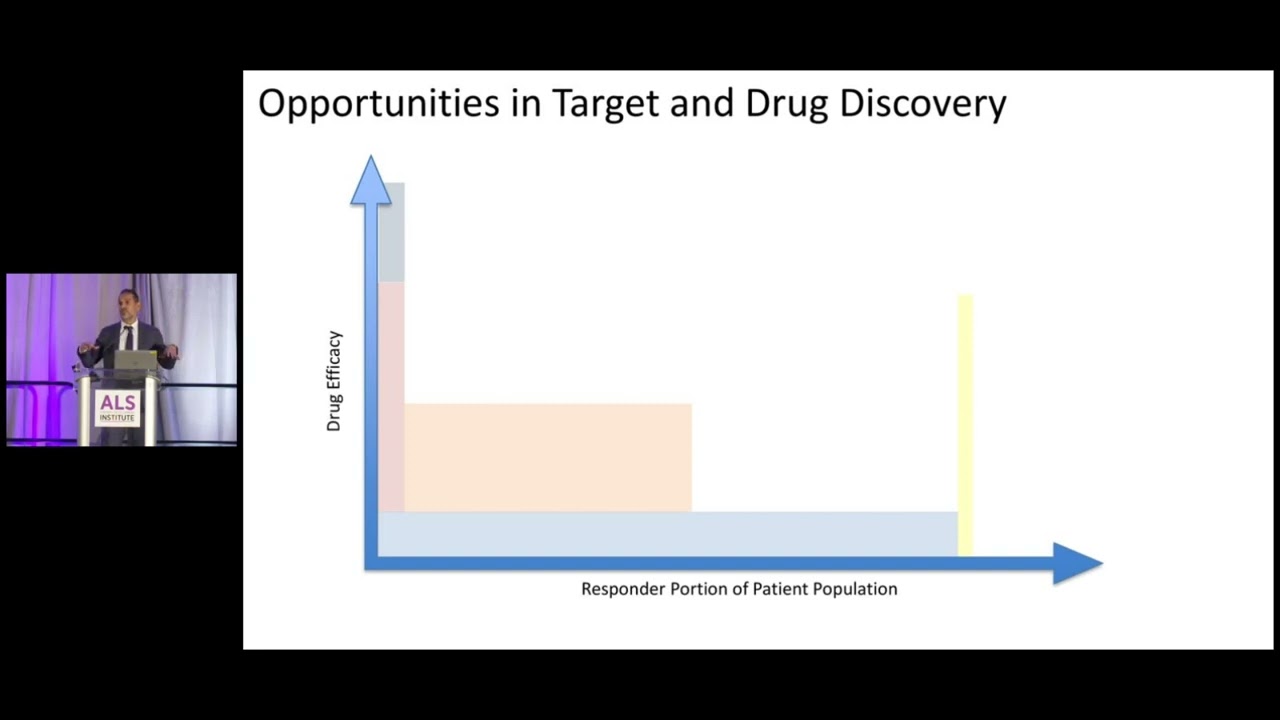 ALS
INSTITUTE

Opportunities in Target and Drug Discovery

Drug Efficacy

Responder Portion of Patient Population